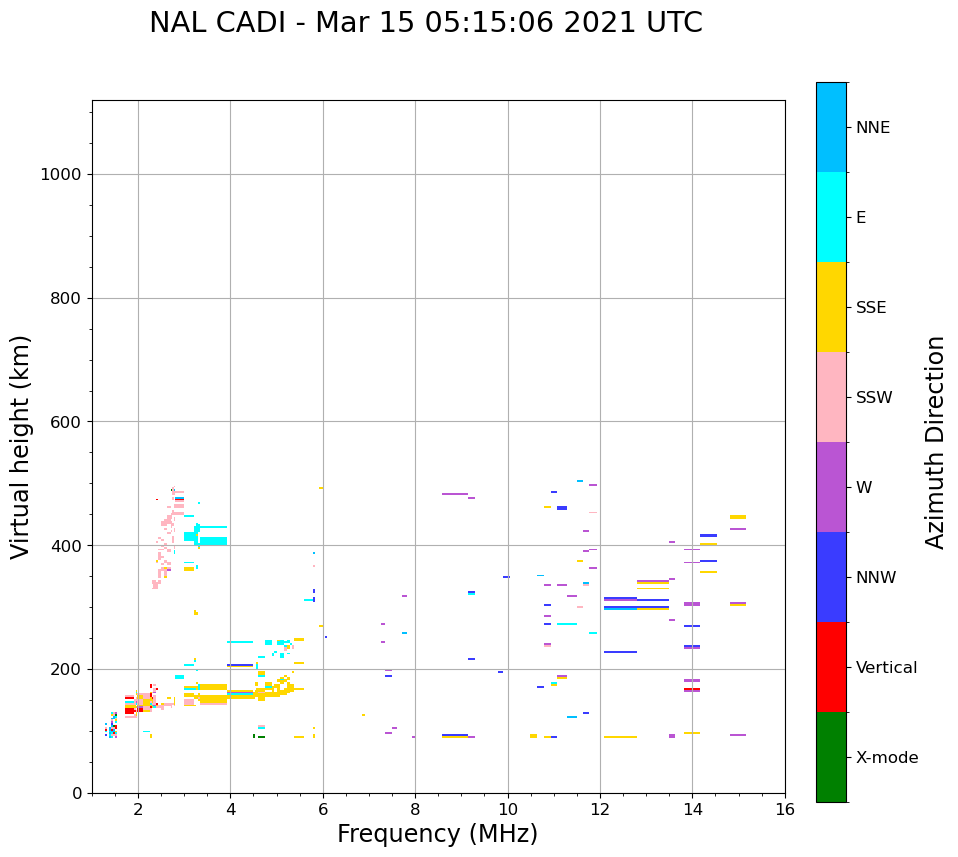 NAL CADI - Mar 15 05:15:06 2021 UTC

Virtual height (km)

1000
800
600
400
200
0

2
4
6
8
10
12
14
16

Frequency (MHz)

NNE
E
SSE
SSW
W
NNW
Vertical
X-mode

Azimuth Direction